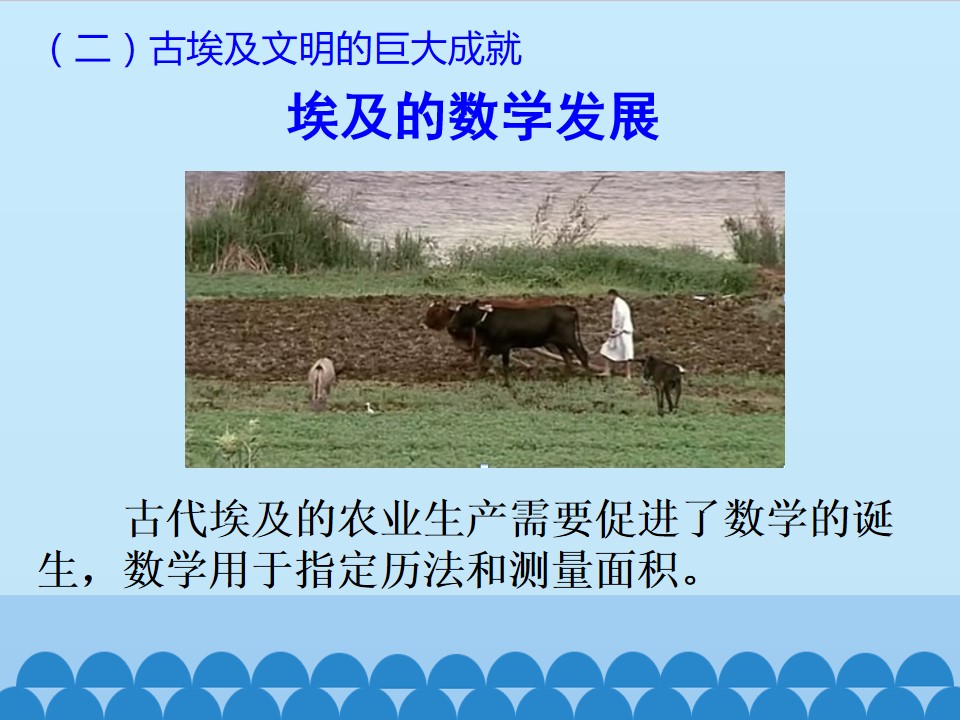 （二）古埃及文明的巨大成就

埃及的数学发展

古代埃及的农业生产需要促进了数学的诞生，数学用于指定历法和测量面积。